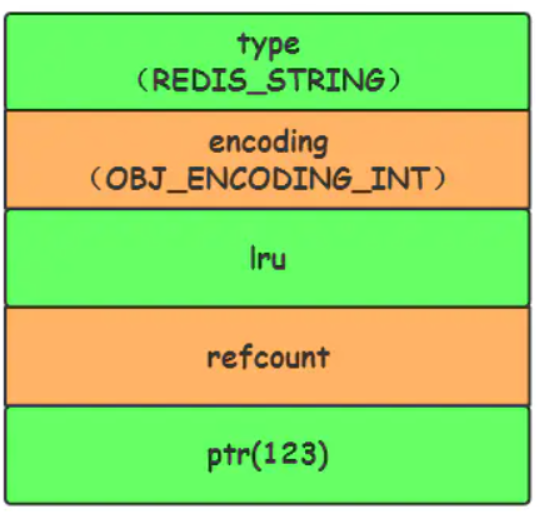 type
(REDIS_STRING)

encoding
(OBJ_ENCODING_INT)

lru

refcount

ptr(123)